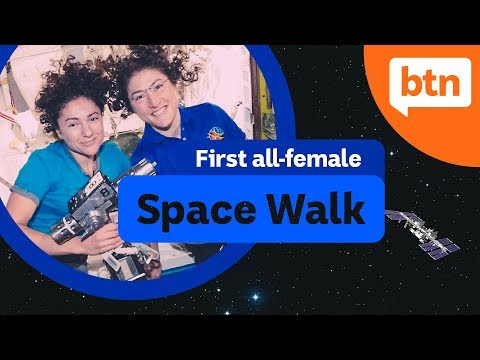 btn

First all-female

Space Walk